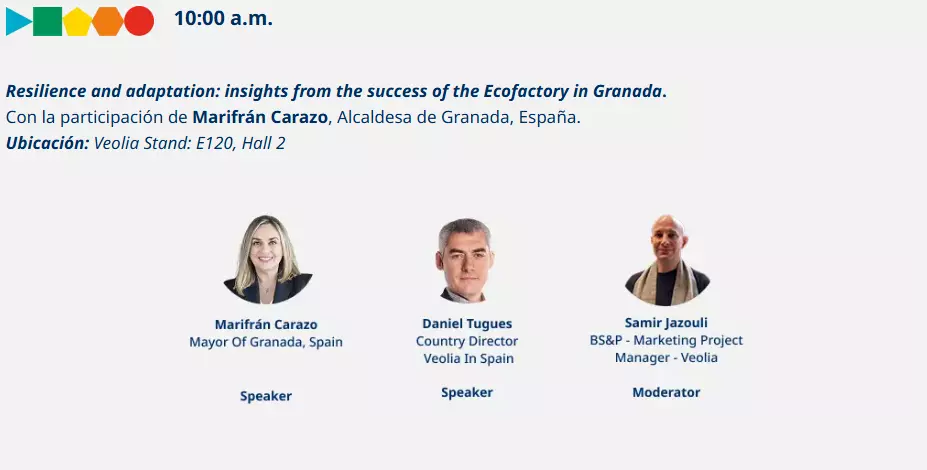 10:00 a.m.

Resilience and adaptation: insights from the success of the Ecofactory in Granada.
Con la participación de Marifrán Carazo, Alcaldesa de Granada, España.
Ubicación: Veolia Stand: E120, Hall 2

Marifrán Carazo
Mayor Of Granada, Spain

Speaker

Daniel Tugues
Country Director
Veolia In Spain

Speaker

Samir Jazouli
BS&P - Marketing Project Manager - Veolia

Moderator